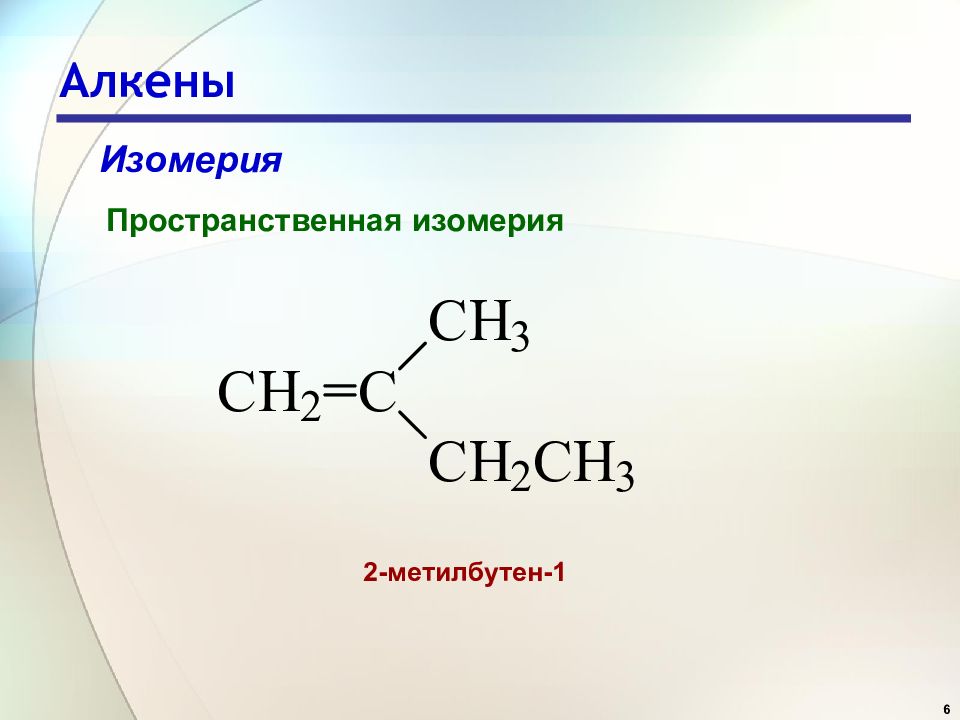 Алкены

Изомерия

Пространственная изомерия

$CH_3$

$CH_2=C$

$CH_2CH_3$

2-метилбутен-1

6